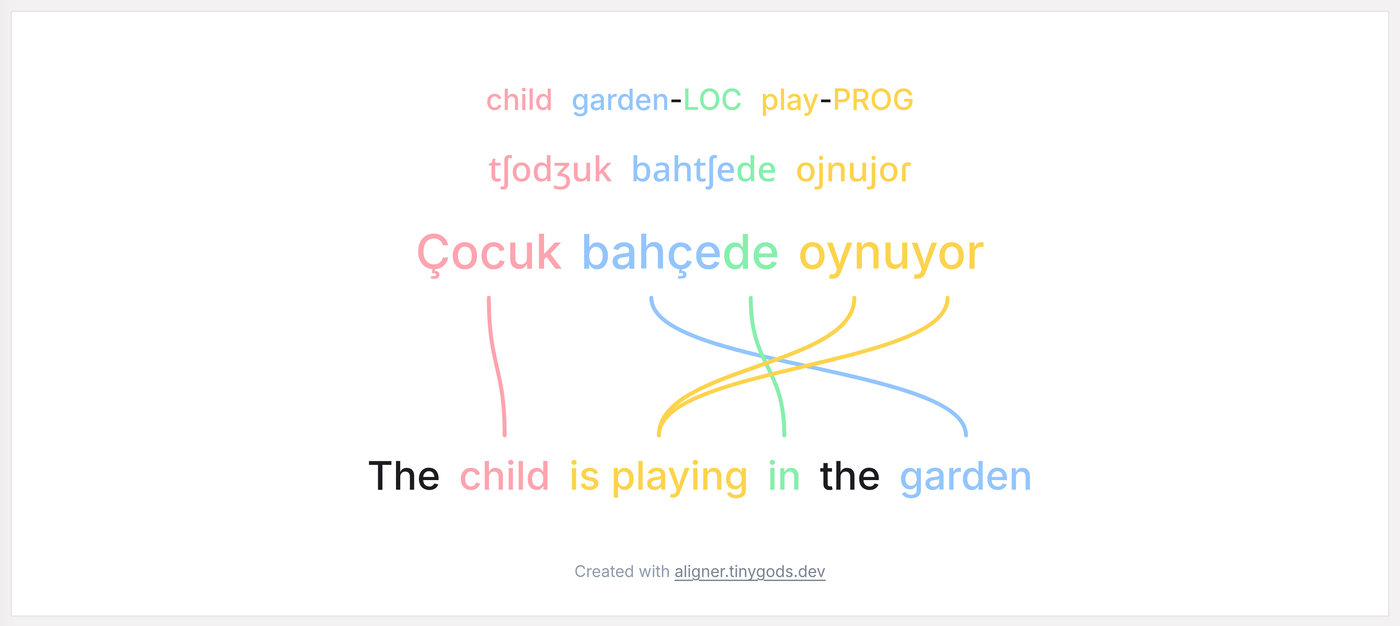 child garden-LOC play-PROG

tʃodʒuk bahtʃede ojnujor

Çocuk bahçede oynuyor

The child is playing in the garden

Created with aligner.tinygods.dev